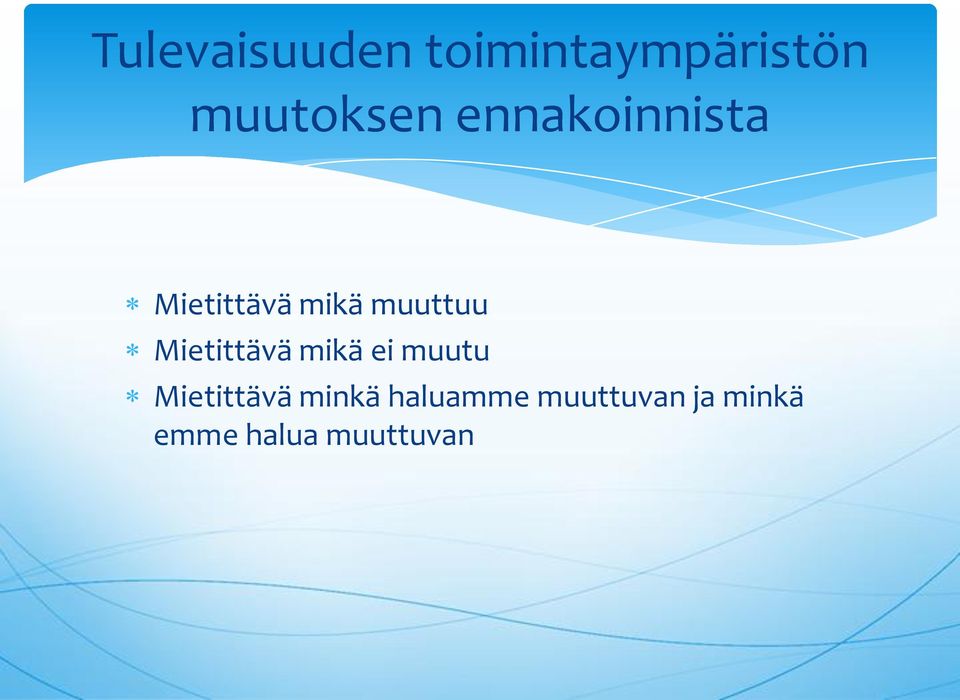 Tulevaisuuden toimintaympäristön muutoksen ennakoinnista

* Mietittävä mikä muuttuu
* Mietittävä mikä ei muutu
* Mietittävä minkä haluamme muuttuvan ja minkä emme halua muuttuvan